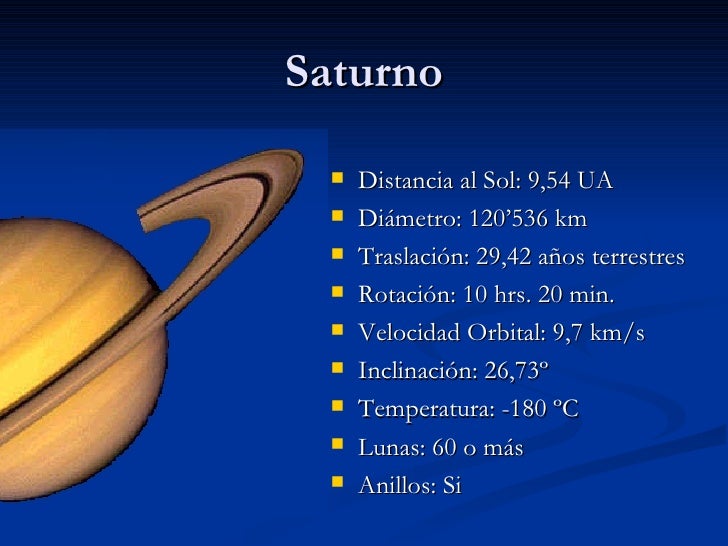 Saturno

- Distancia al Sol: 9,54 UA
- Diámetro: 120’536 km
- Traslación: 29,42 años terrestres
- Rotación: 10 hrs. 20 min.
- Velocidad Orbital: 9,7 km/s
- Inclinación: 26,73º
- Temperatura: -180 ºC
- Lunas: 60 o más
- Anillos: Si